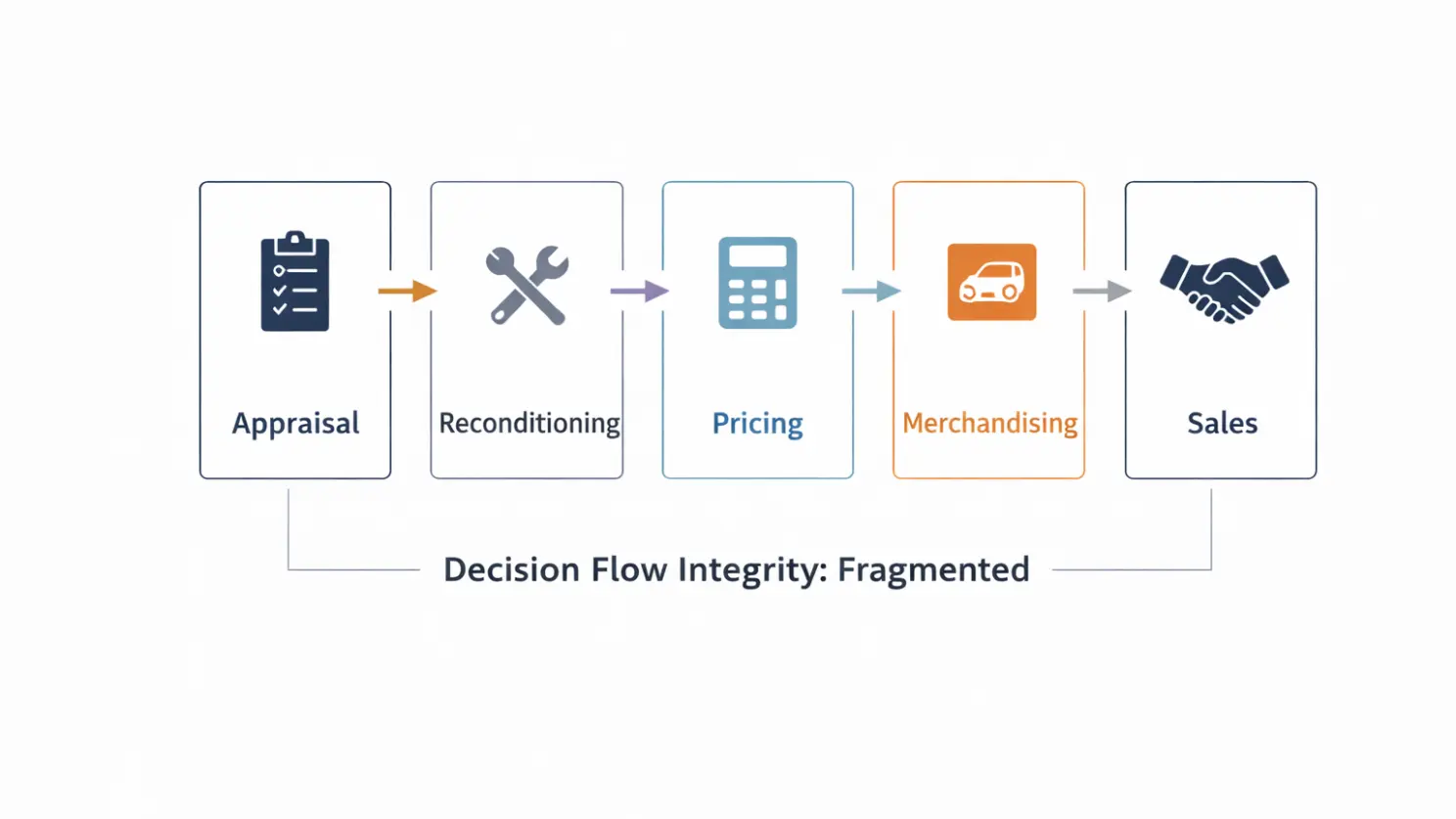 Appraisal

Reconditioning

Pricing

Merchandising

Sales

Decision Flow Integrity: Fragmented